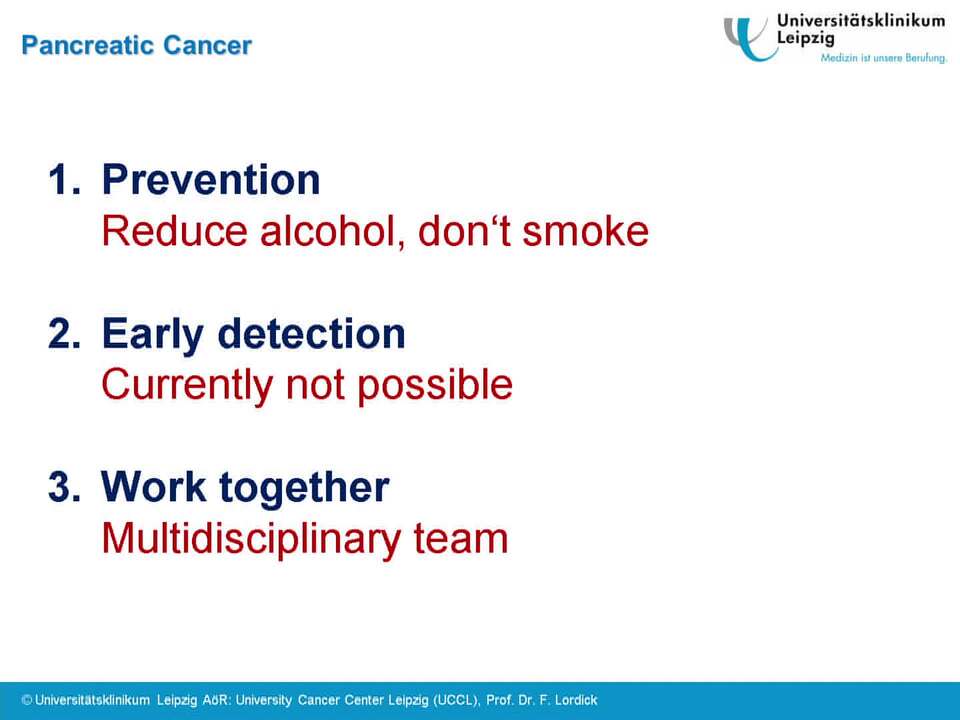 Pancreatic Cancer

Universitätsklinikum Leipzig
Medizin ist unsere Berufung.

1. Prevention
Reduce alcohol, don‘t smoke

2. Early detection
Currently not possible

3. Work together
Multidisciplinary team

© Universitätsklinikum Leipzig AöR: University Cancer Center Leipzig (UCCL), Prof. Dr. F. Lordick